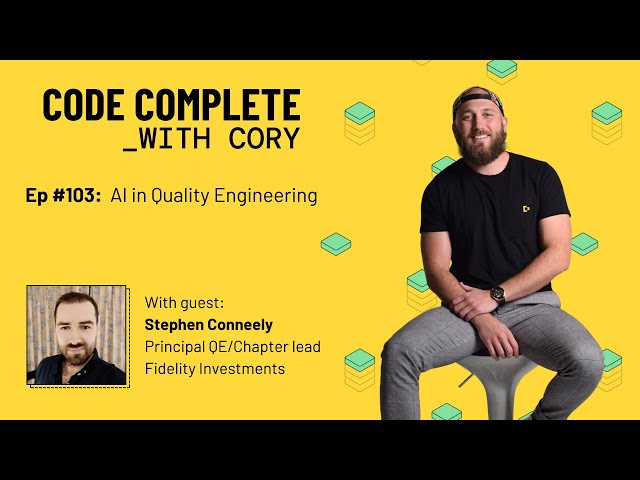 CODE COMPLETE
_WITH CORY

Ep #103: AI in Quality Engineering

With guest:
Stephen Conneely
Principal QE/Chapter lead
Fidelity Investments